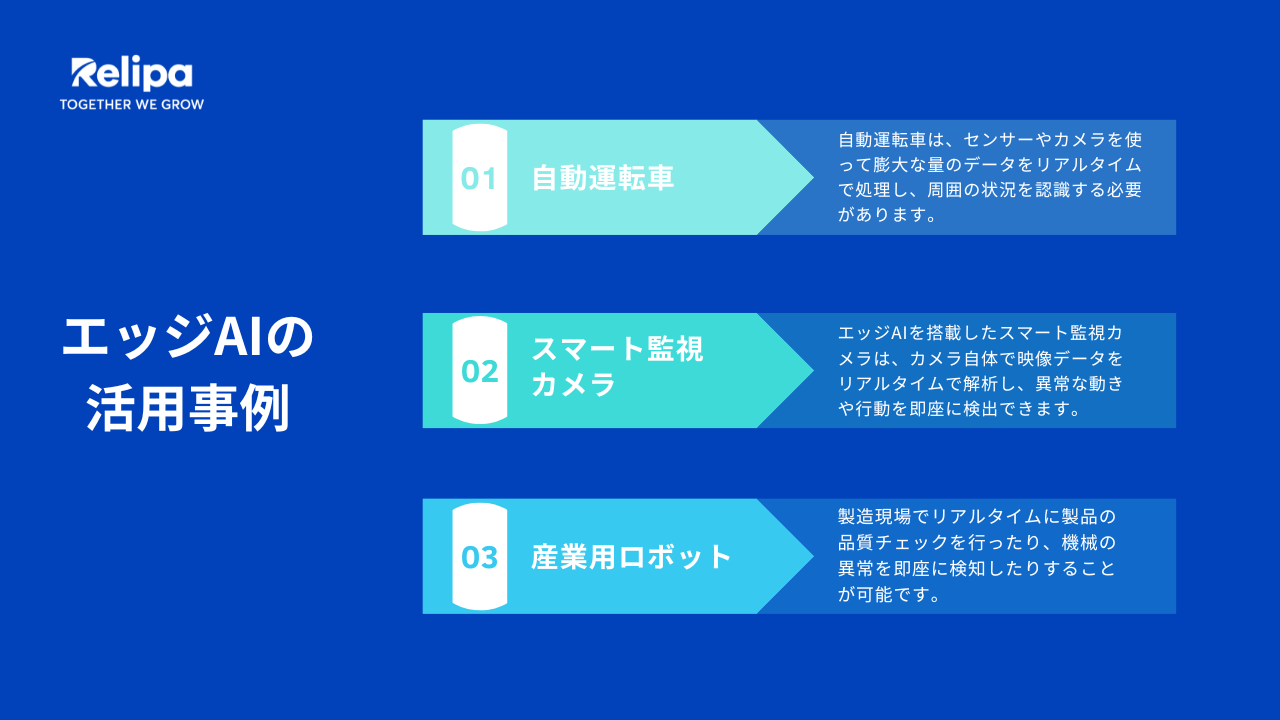 Relipa
TOGETHER WE GROW

エッジAIの活用事例

01 自動運転車

自動運転車は、センサーやカメラを使って膨大な量のデータをリアルタイムで処理し、周囲の状況を認識する必要があります。

02 スマート監視カメラ

エッジAIを搭載したスマート監視カメラは、カメラ自体で映像データをリアルタイムで解析し、異常な動きや行動を即座に検出できます。

03 産業用ロボット

製造現場でリアルタイムに製品の品質チェックを行ったり、機械の異常を即座に検知したりすることが可能です。